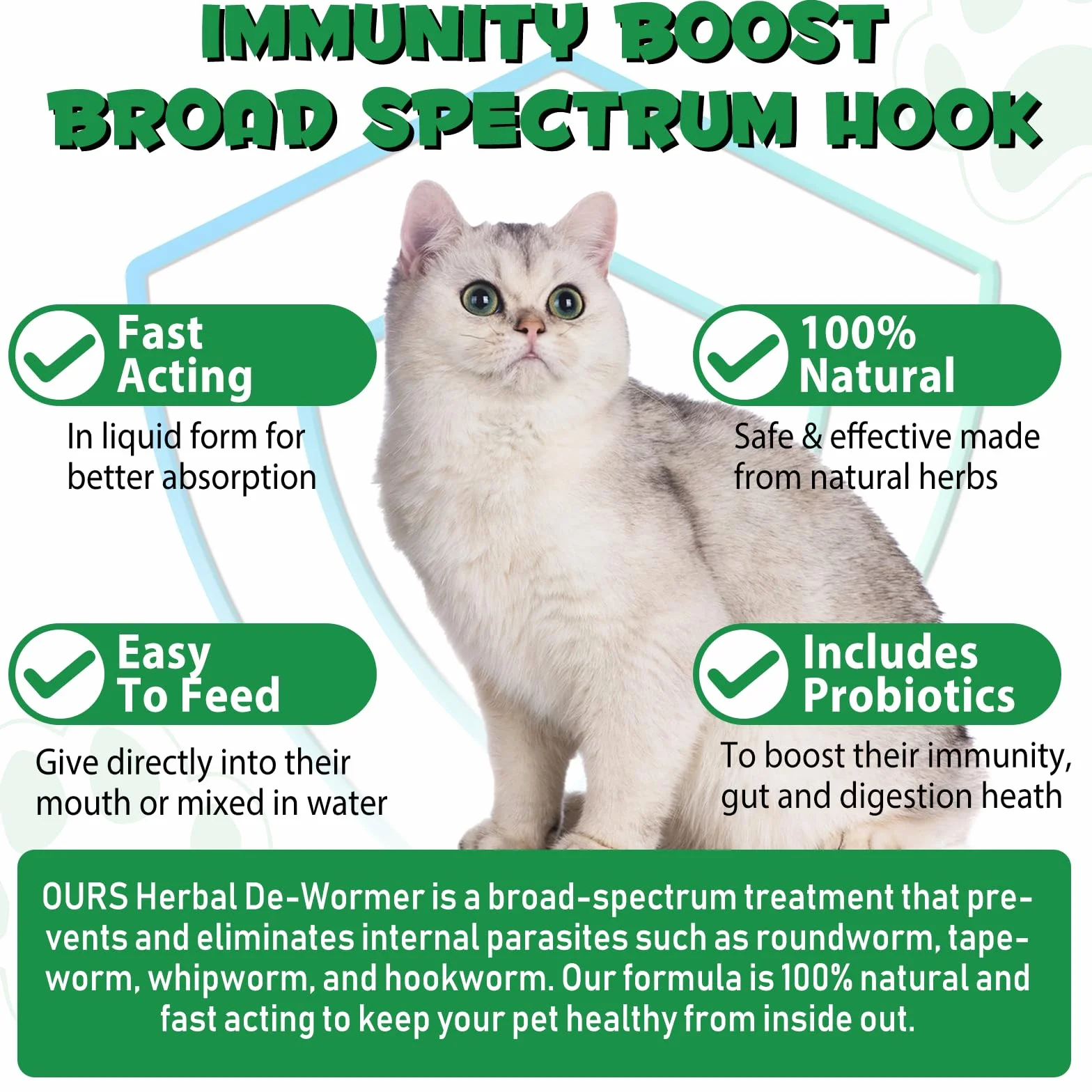 IMMUNITY BOOST
BROAD SPECTRUM HOOK

Fast Acting
In liquid form for better absorption

100% Natural
Safe & effective made from natural herbs

Easy To Feed
Give directly into their mouth or mixed in water

Includes Probiotics
To boost their immunity, gut and digestion heath

OURS Herbal De-Wormer is a broad-spectrum treatment that prevents and eliminates internal parasites such as roundworm, tapeworm, whipworm, and hookworm. Our formula is 100% natural and fast acting to keep your pet healthy from inside out.